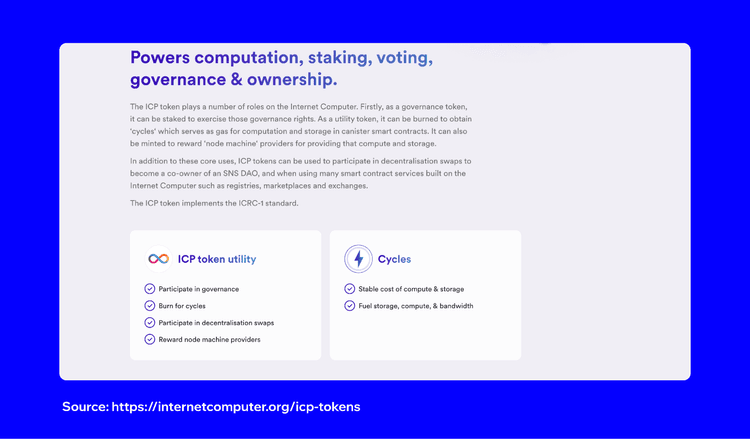 Powers computation, staking, voting, governance & ownership.

The ICP token plays a number of roles on the Internet Computer. Firstly, as a governance token, it can be staked to exercise those governance rights. As a utility token, it can be burned to obtain 'cycles' which serves as gas for computation and storage in canister smart contracts. It can also be minted to reward 'node machine' providers for providing that compute and storage.

In addition to these core uses, ICP tokens can be used to participate in decentralisation swaps to become a co-owner of an SNS DAO, and when using many smart contract services built on the Internet Computer such as registries, marketplaces and exchanges.

The ICP token implements the ICRC-1 standard.

ICP token utility

Participate in governance
Burn for cycles
Participate in decentralisation swaps
Reward node machine providers

Cycles

Stable cost of compute & storage
Fuel storage, compute, & bandwidth

Source: https://internetcomputer.org/icp-tokens